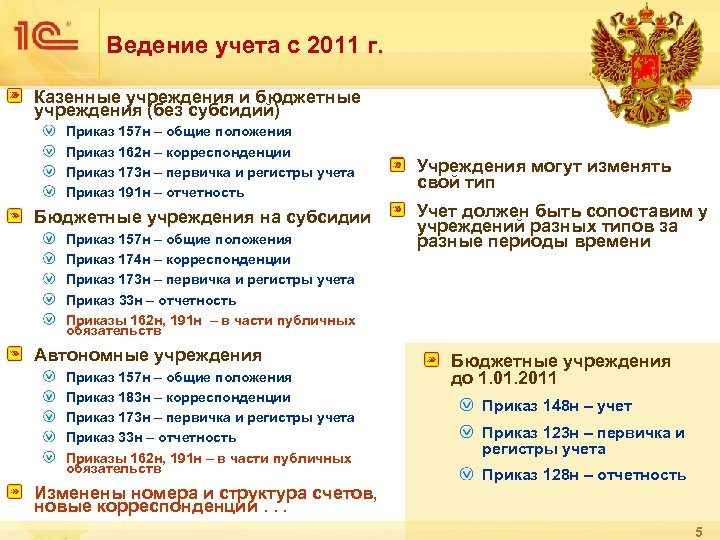 1С

Ведение учета с 2011 г.

Казенные учреждения и бюджетные учреждения (без субсидий)

Приказ 157н – общие положения

Приказ 162н – корреспонденции

Приказ 173н – первичка и регистры учета

Приказ 191н – отчетность

Бюджетные учреждения на субсидии

Приказ 157н – общие положения

Приказ 174н – корреспонденции

Приказ 173н – первичка и регистры учета

Приказ 33н – отчетность

Приказы 162н, 191н – в части публичных обязательств

Автономные учреждения

Приказ 157н – общие положения

Приказ 183н – корреспонденции

Приказ 173н – первичка и регистры учета

Приказ 33н – отчетность

Приказы 162н, 191н – в части публичных обязательств

Изменены номера и структура счетов, новые корреспонденции . . .

Учреждения могут изменять свой тип

Учет должен быть сопоставим у учреждений разных типов за разные периоды времени

Бюджетные учреждения до 1.01.2011

Приказ 148н – учет

Приказ 123н – первичка и регистры учета

Приказ 128н – отчетность

5